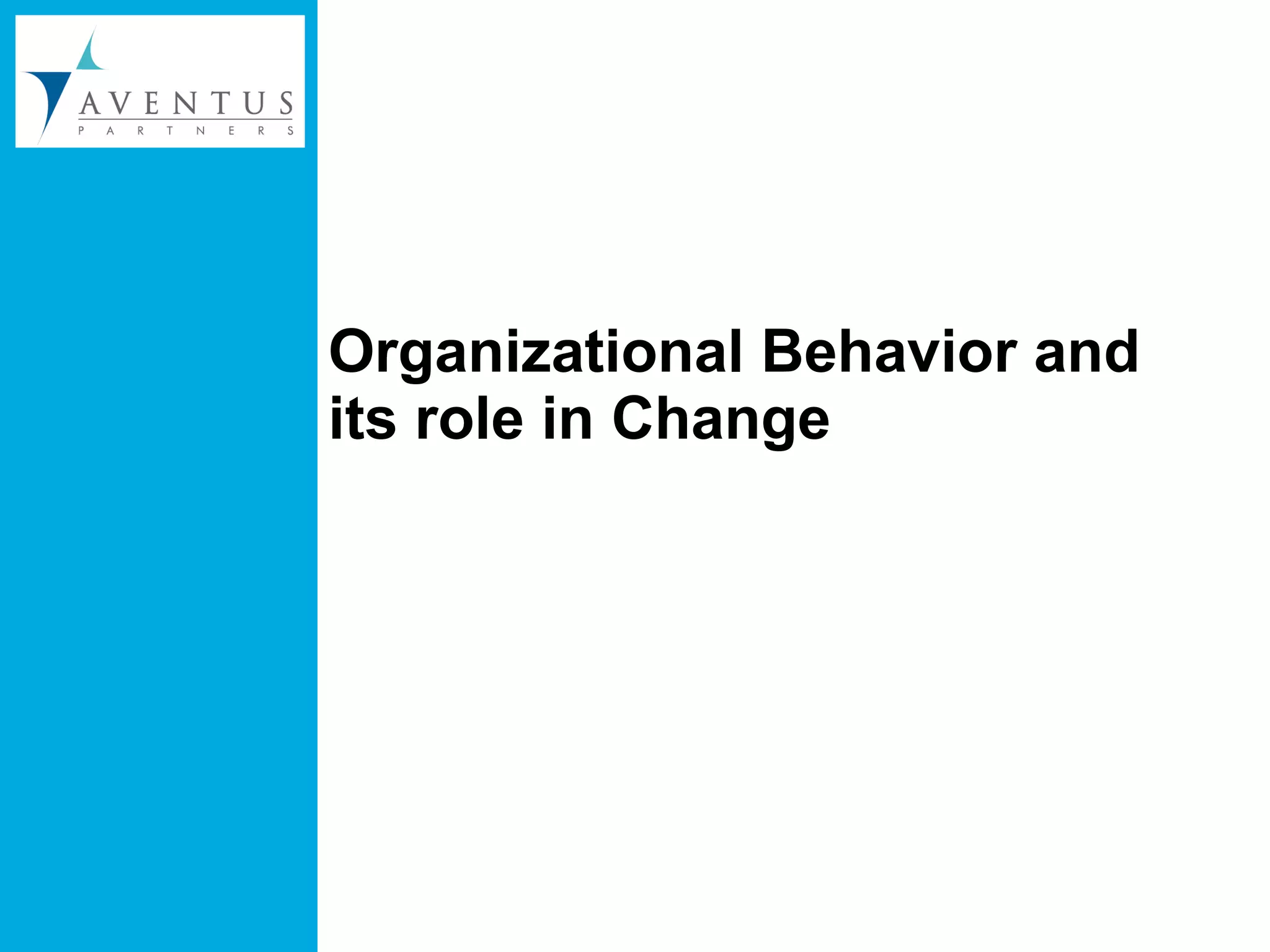 AVENTUS
PARTNERS

Organizational Behavior and its role in Change